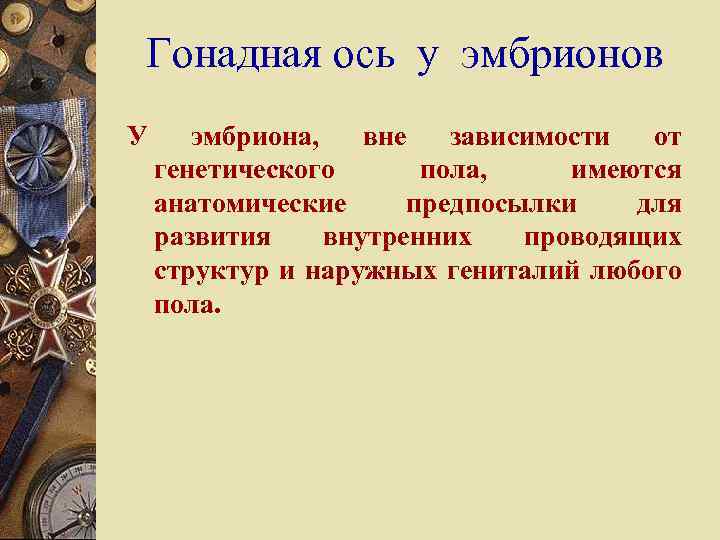 Гонадная ось у эмбрионов

У эмбриона, вне зависимости от генетического пола, имеются анатомические предпосылки для развития внутренних проводящих структур и наружных гениталий любого пола.